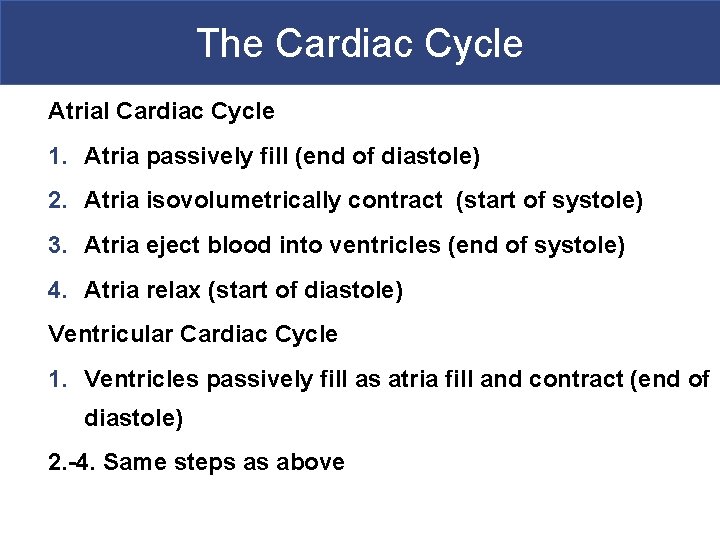 The Cardiac Cycle

Atrial Cardiac Cycle

1. Atria passively fill (end of diastole)

2. Atria isovolumetrically contract (start of systole)

3. Atria eject blood into ventricles (end of systole)

4. Atria relax (start of diastole)

Ventricular Cardiac Cycle

1. Ventricles passively fill as atria fill and contract (end of diastole)

2.-4. Same steps as above